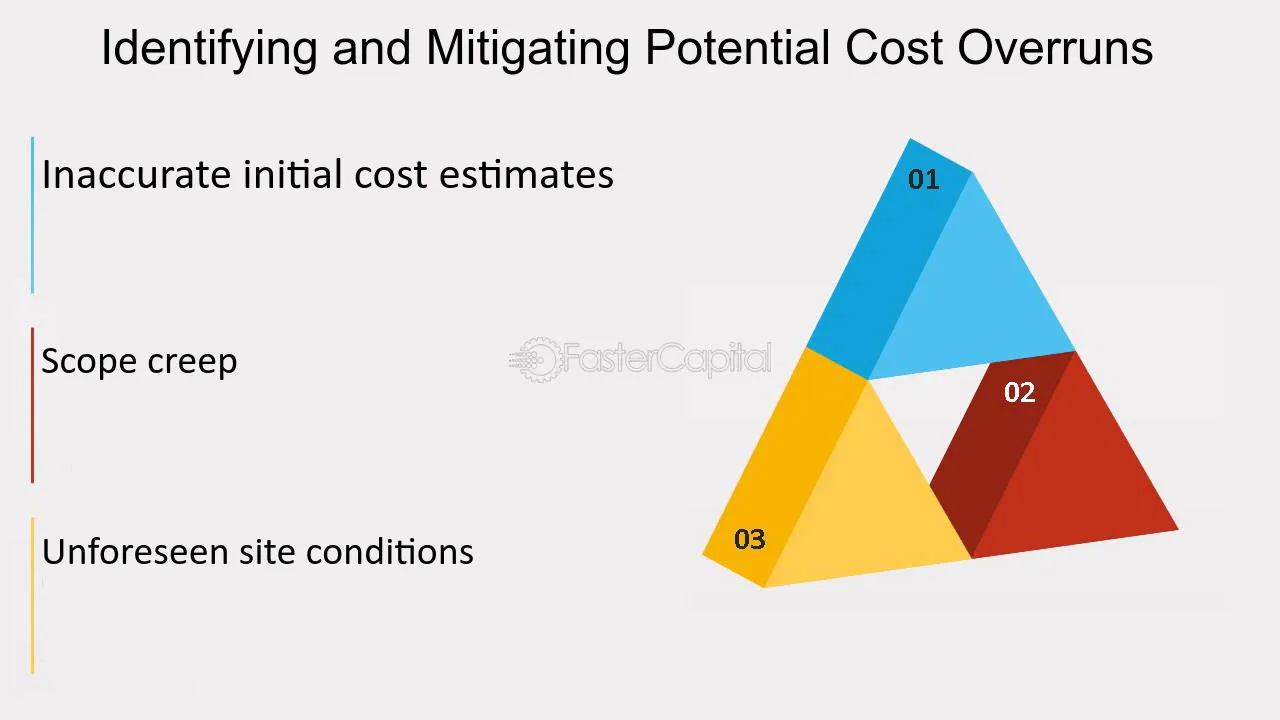 Identifying and Mitigating Potential Cost Overruns

Inaccurate initial cost estimates

Scope creep

Unforeseen site conditions

01

02

03

FasterCapital